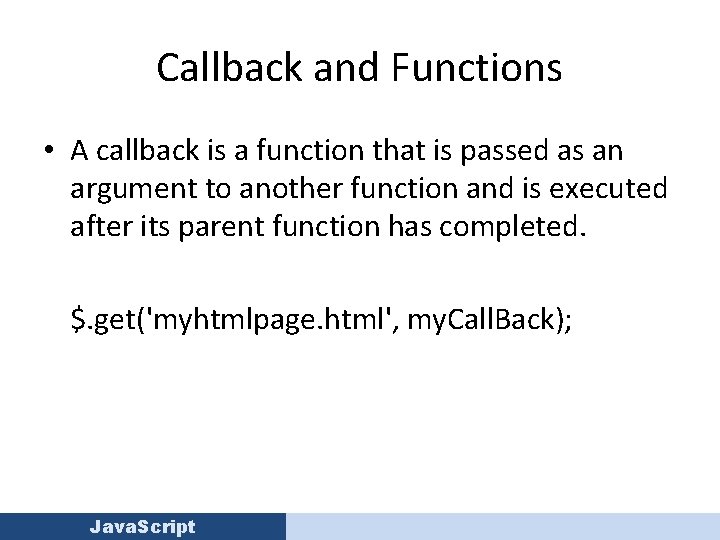 Callback and Functions

• A callback is a function that is passed as an argument to another function and is executed after its parent function has completed.

$.get('myhtmlpage.html', myCallBack);

JavaScript